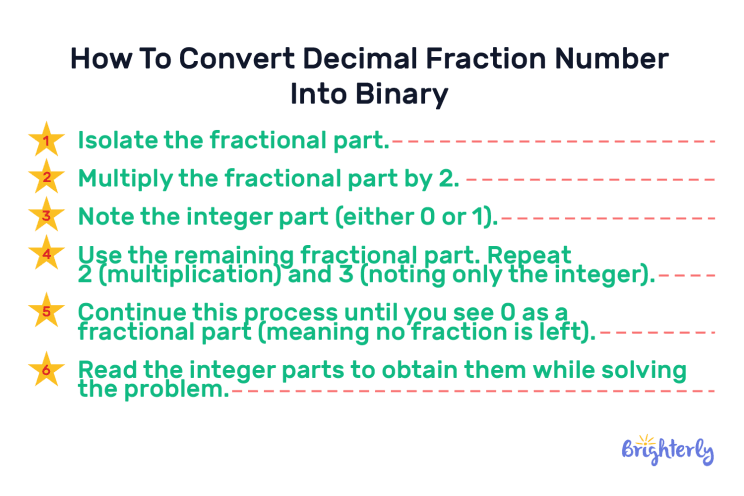 How To Convert Decimal Fraction Number Into Binary

1 Isolate the fractional part.

2 Multiply the fractional part by 2.

3 Note the integer part (either 0 or 1).

4 Use the remaining fractional part. Repeat 2 (multiplication) and 3 (noting only the integer).

5 Continue this process until you see 0 as a fractional part (meaning no fraction is left).

6 Read the integer parts to obtain them while solving the problem.

Brighterly